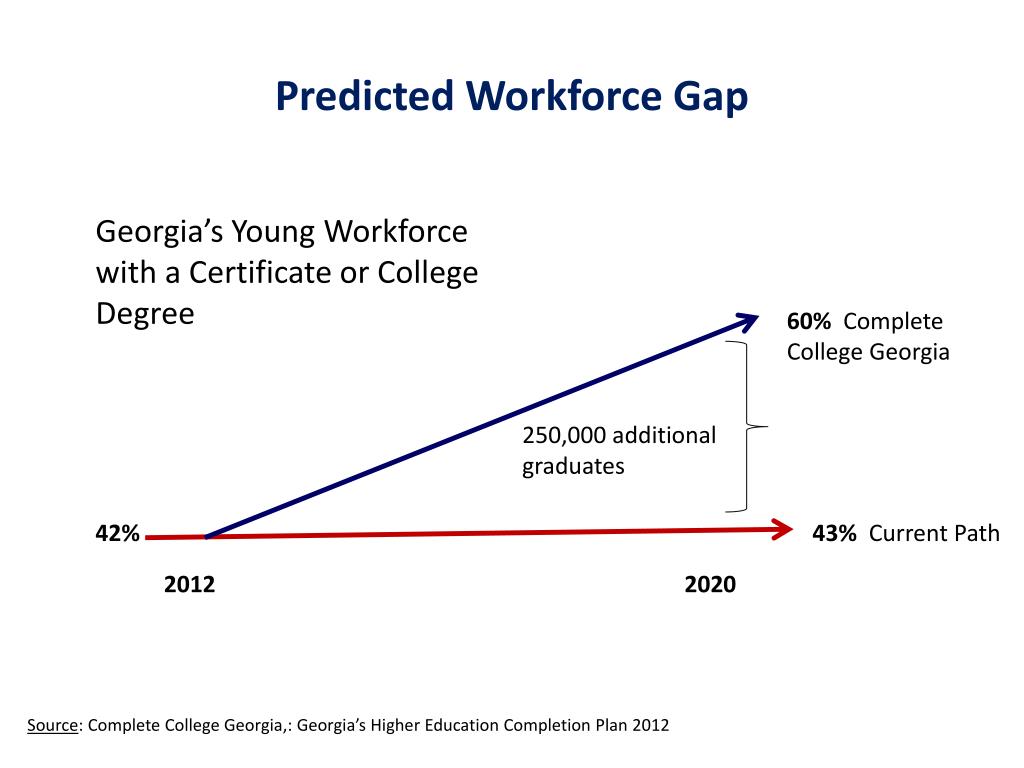 Predicted Workforce Gap

Georgia's Young Workforce with a Certificate or College Degree

60% Complete College Georgia

250,000 additional graduates

42%

43% Current Path

2012

2020

Source: Complete College Georgia,: Georgia's Higher Education Completion Plan 2012